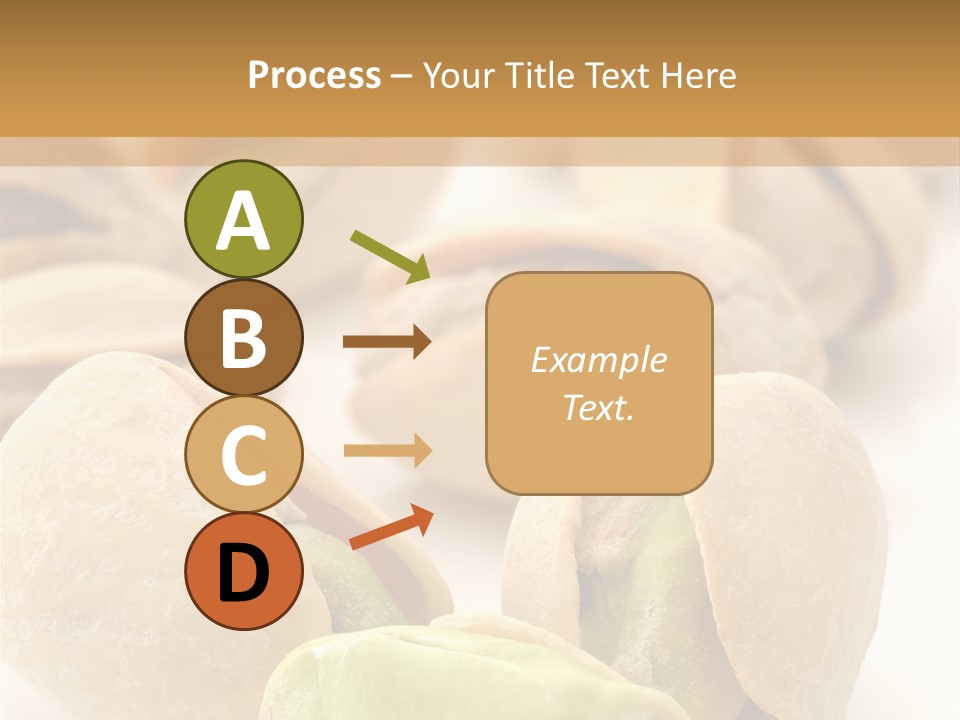 Process – Your Title Text Here

A

B

C

D

Example Text.